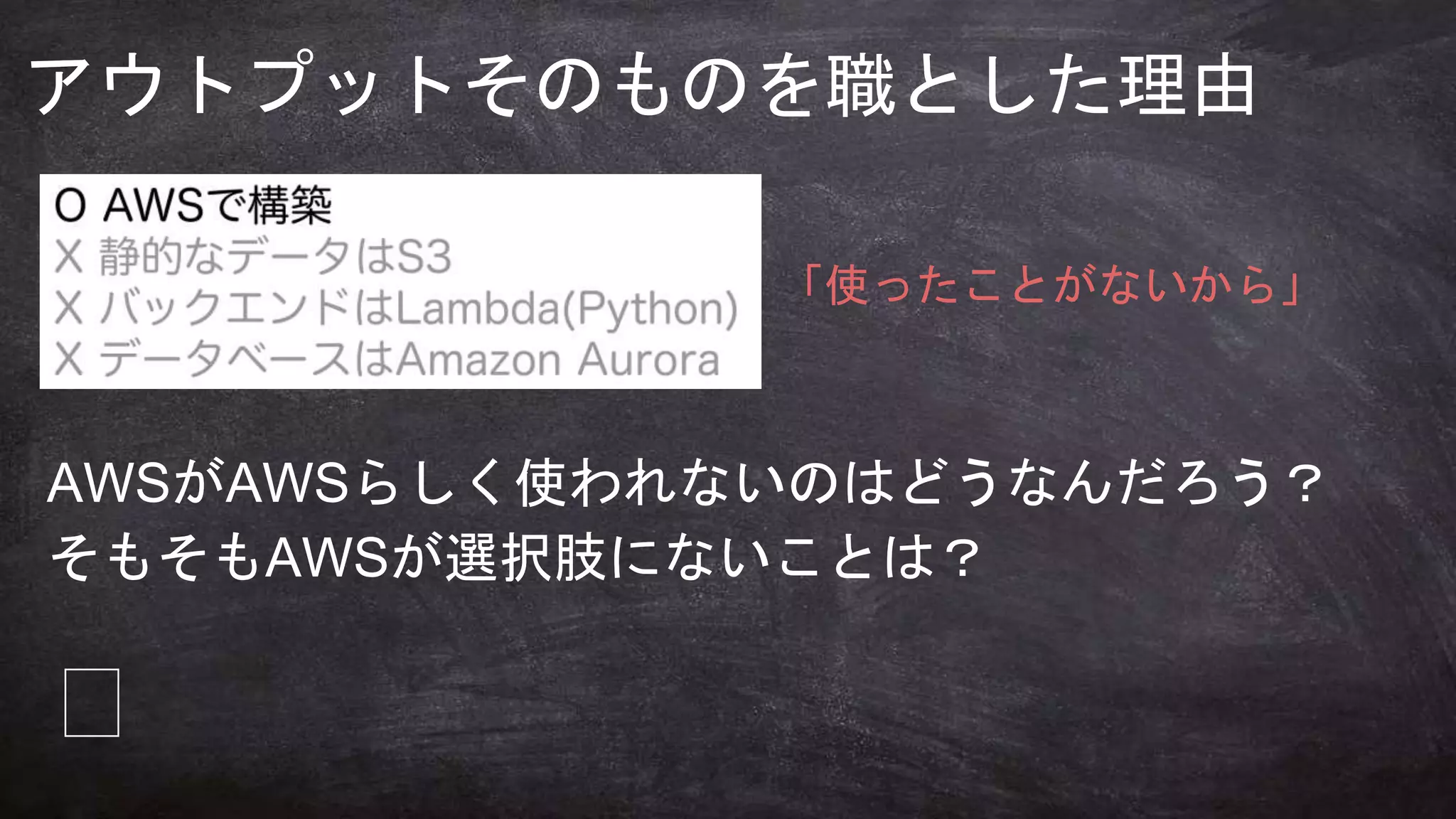 アウトプットそのものを職とした理由

O AWSで構築
X 静的なデータはS3
X バックエンドはLambda(Python)
X データベースはAmazon Aurora

「使ったことがないから」

AWSがAWSらしく使われないのはどうなんだろう？
そもそもAWSが選択肢にないことは？